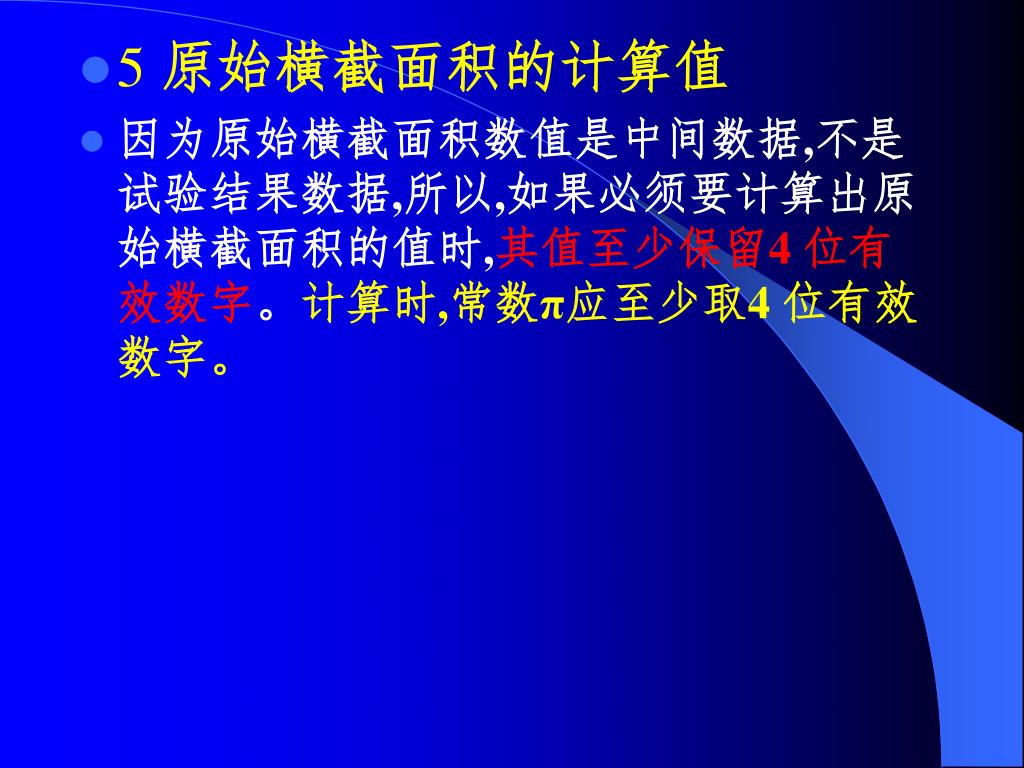 5 原始横截面积的计算值

因为原始横截面积数值是中间数据,不是试验结果数据,所以,如果必须要计算出原始横截面积的值时,其值至少保留4 位有效数字。计算时,常数π应至少取4 位有效数字。